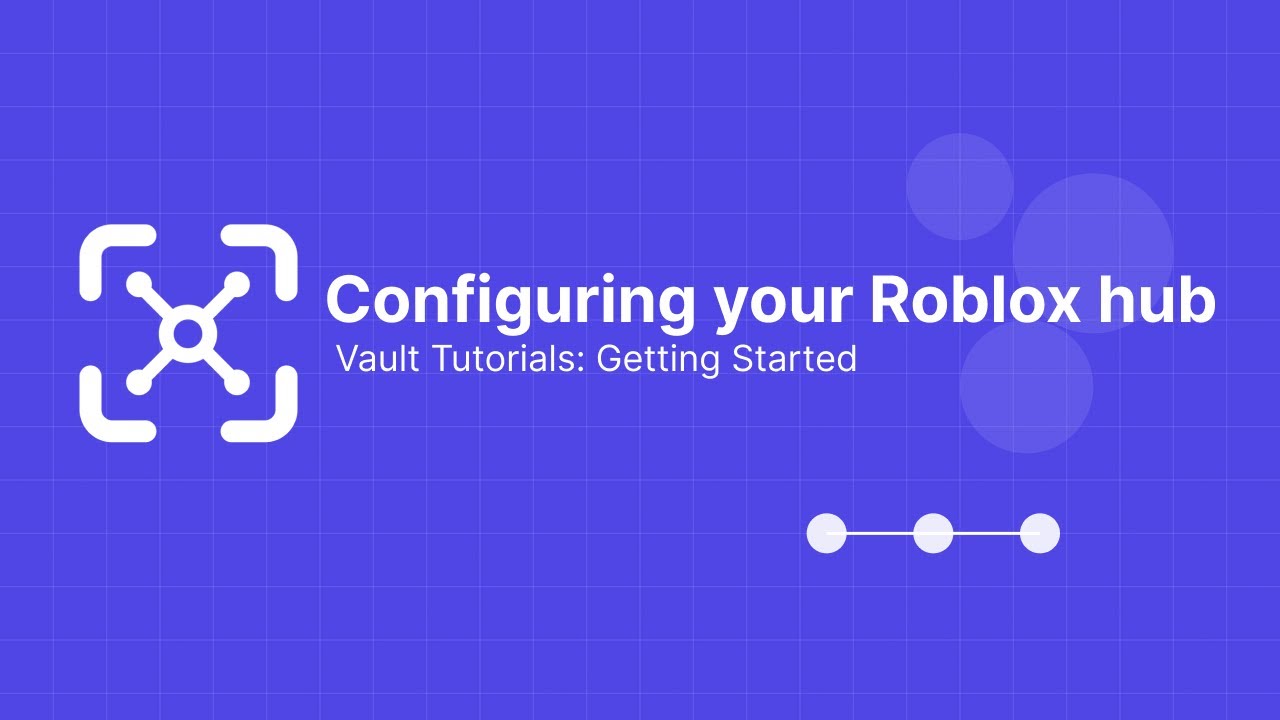 Configuring your Roblox hub
Vault Tutorials: Getting Started